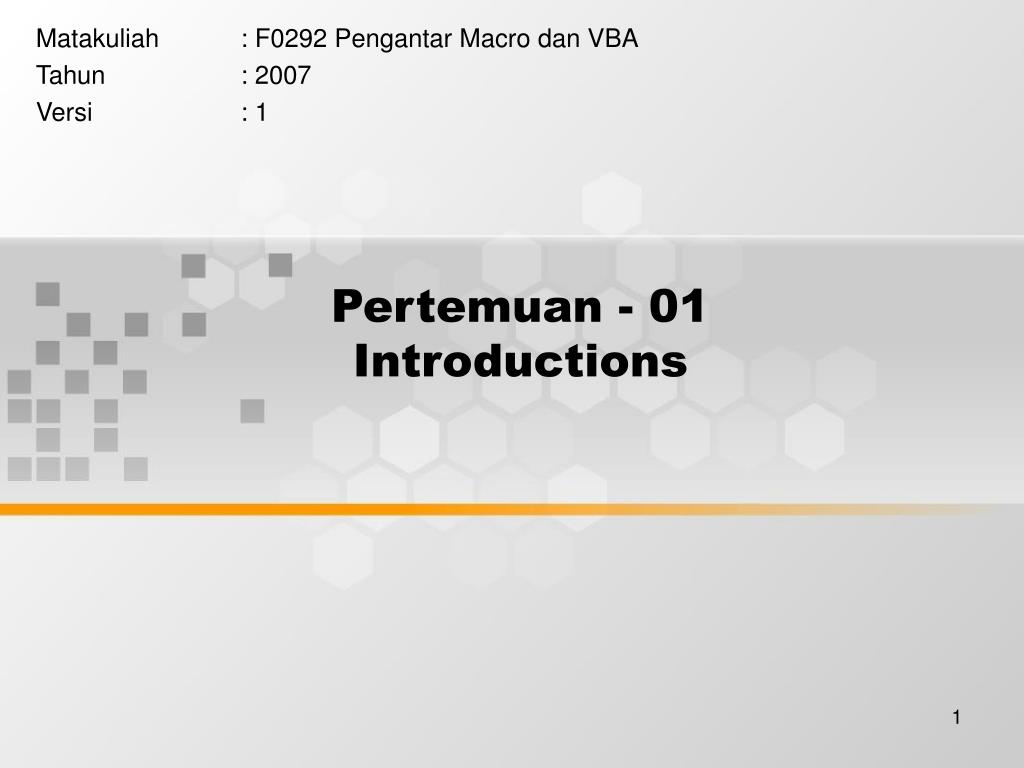 Matakuliah : F0292 Pengantar Macro dan VBA
Tahun : 2007
Versi : 1

Pertemuan - 01
Introductions

1